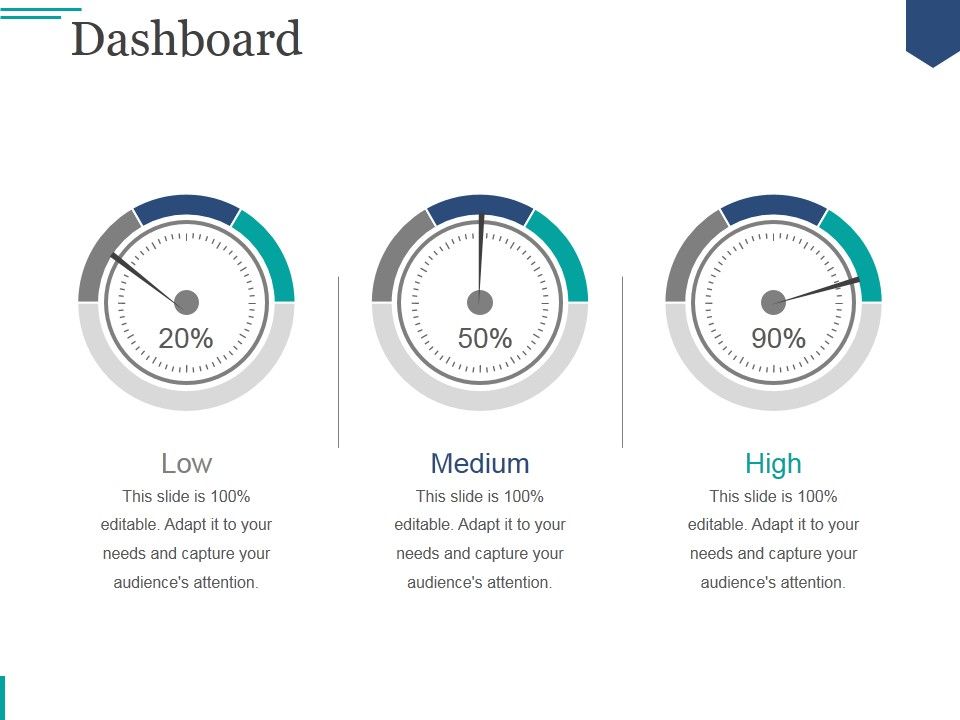 Dashboard

20%

Low

This slide is 100% editable. Adapt it to your needs and capture your audience's attention.

50%

Medium

This slide is 100% editable. Adapt it to your needs and capture your audience's attention.

90%

High

This slide is 100% editable. Adapt it to your needs and capture your audience's attention.